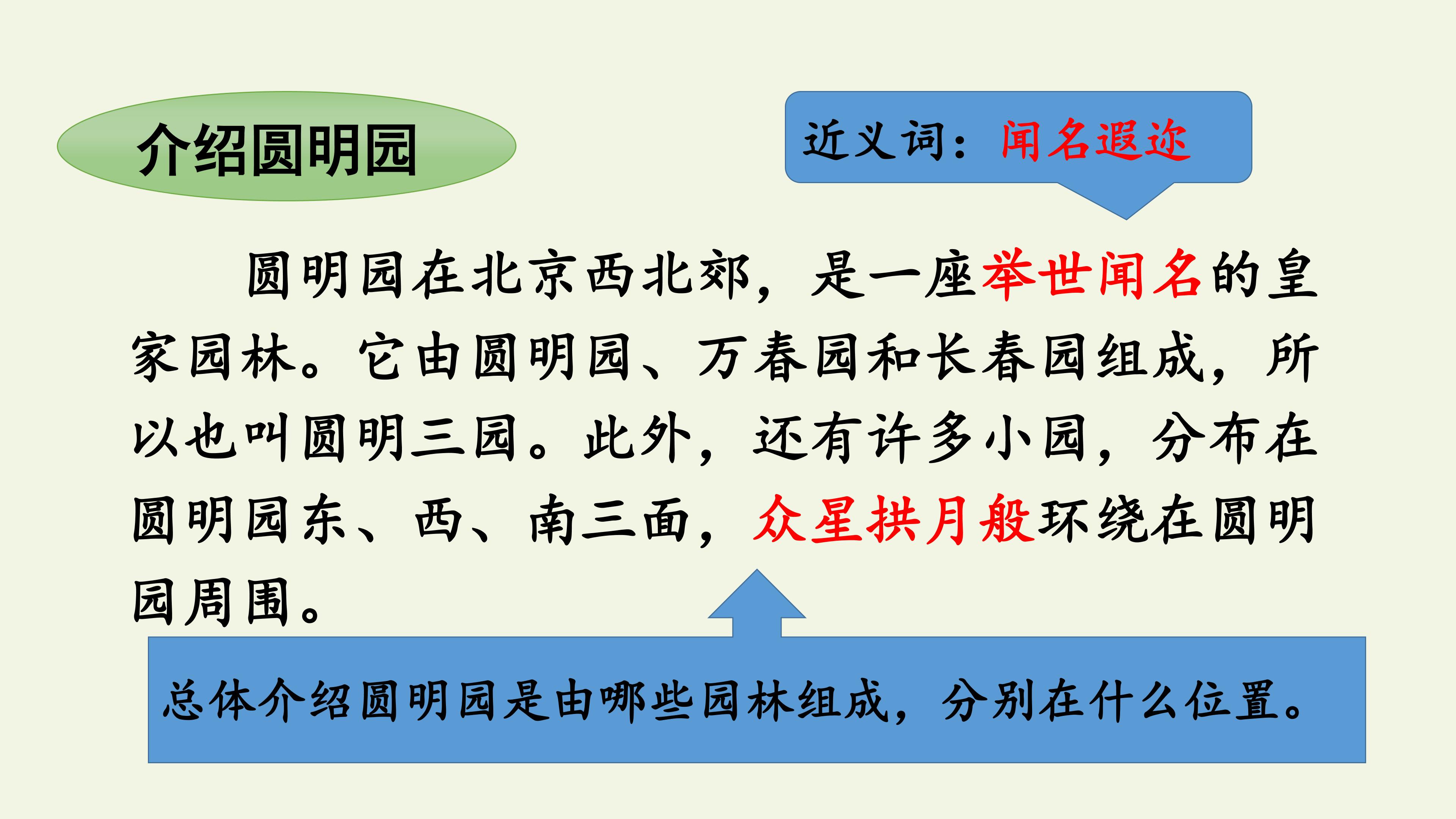 介绍圆明园

近义词：闻名遐迩

圆明园在北京西北郊，是一座举世闻名的皇家园林。它由圆明园、万春园和长春园组成，所以也叫圆明三园。此外，还有许多小园，分布在圆明园东、西、南三面，众星拱月般环绕在圆明园周围。

总体介绍圆明园是由哪些园林组成，分别在什么位置。